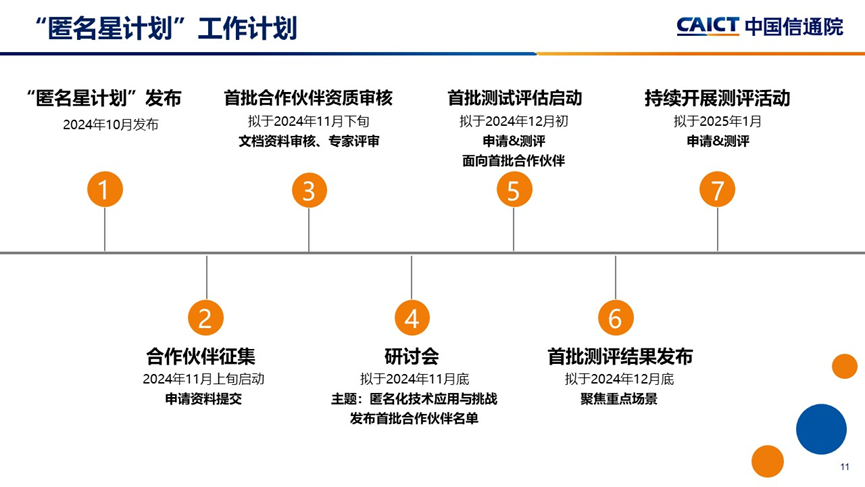 “匿名星计划”工作计划

CAICT 中国信通院

“匿名星计划”发布
2024年10月发布

1

首批合作伙伴资质审核
拟于2024年11月下旬
文档资料审核、专家评审

3

首批测试评估启动
拟于2024年12月初
申请&测评
面向首批合作伙伴

5

持续开展测评活动
拟于2025年1月
申请&测评

7

2

合作伙伴征集
2024年11月上旬启动
申请资料提交

4

研讨会
拟于2024年11月底
主题：匿名化技术应用与挑战
发布首批合作伙伴名单

6

首批测评结果发布
拟于2024年12月底
聚焦重点场景

11